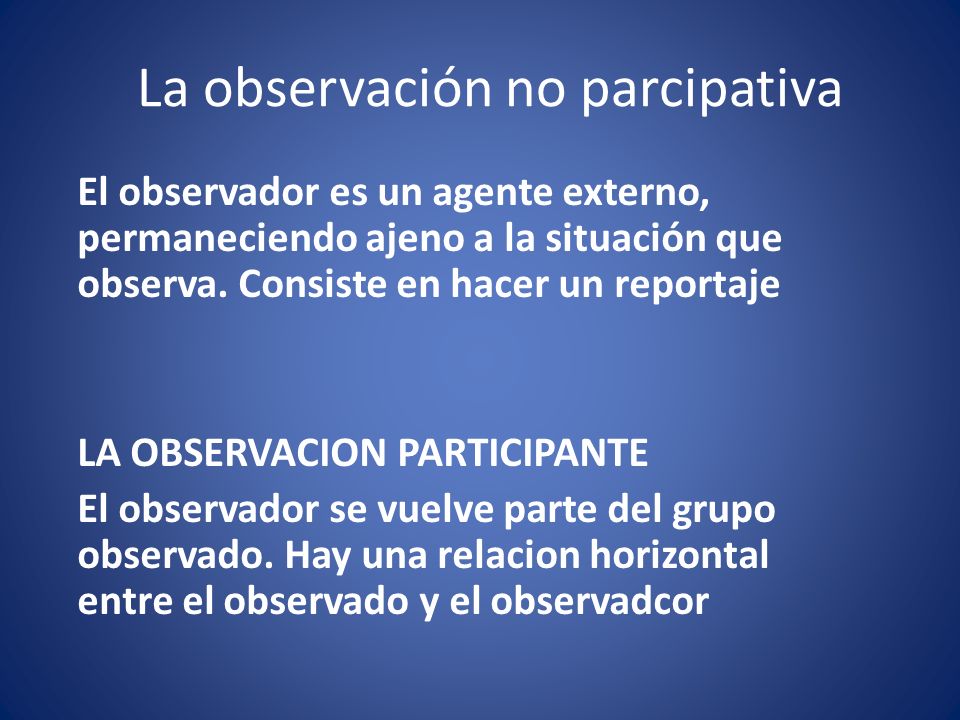 La observación no parcipativa

El observador es un agente externo, permaneciendo ajeno a la situación que observa. Consiste en hacer un reportaje

LA OBSERVACION PARTICIPANTE

El observador se vuelve parte del grupo observado. Hay una relacion horizontal entre el observado y el observadcor